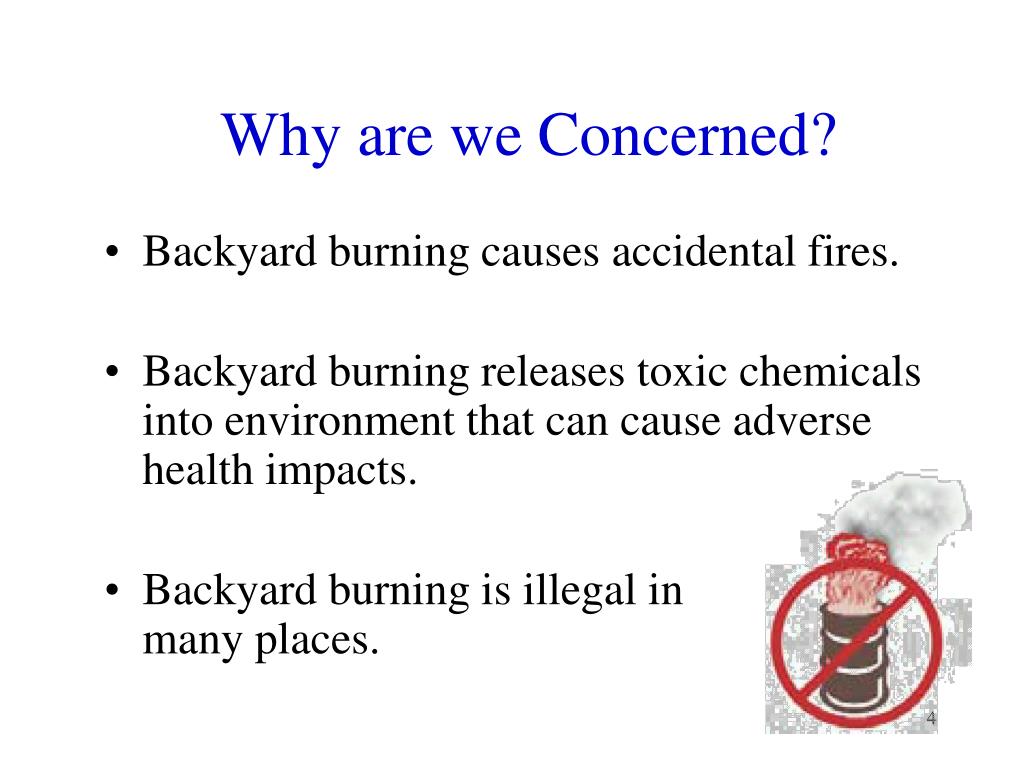 Why are we Concerned?

• Backyard burning causes accidental fires.

• Backyard burning releases toxic chemicals into environment that can cause adverse health impacts.

• Backyard burning is illegal in many places.

4